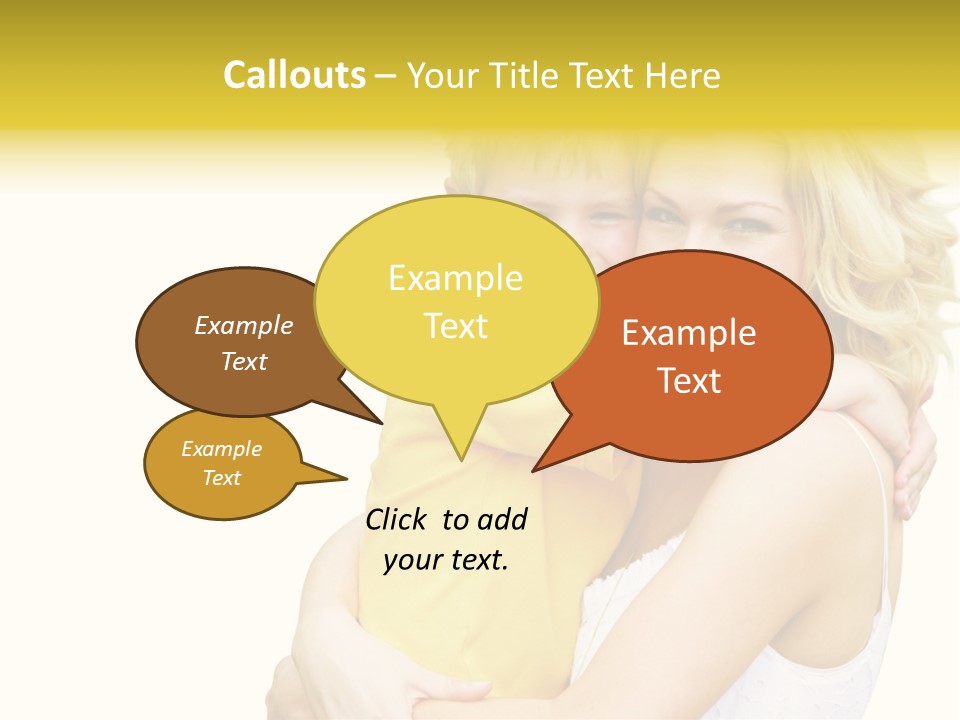 Callouts – Your Title Text Here

Example Text

Example Text

Example Text

Example Text

Click to add your text.